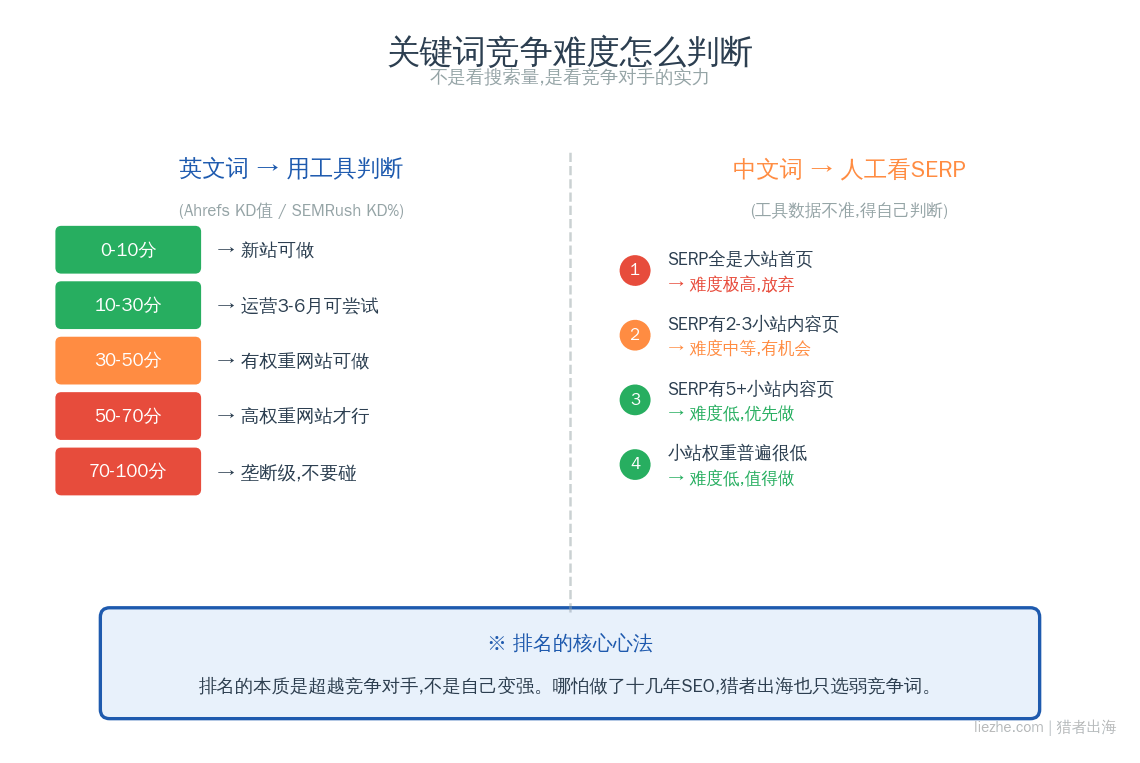 关键词竞争难度怎么判断
不是看搜索量,是看竞争对手的实力

英文词 → 用工具判断
(Ahrefs KD值 / SEMRush KD%)

0-10分 → 新站可做
10-30分 → 运营3-6月可尝试
30-50分 → 有权重网站可做
50-70分 → 高权重网站才行
70-100分 → 垄断级,不要碰

中文词 → 人工看SERP
(工具数据不准,得自己判断)

1 SERP全是大站首页
→ 难度极高,放弃

2 SERP有2-3小站内容页
→ 难度中等,有机会

3 SERP有5+小站内容页
→ 难度低,优先做

4 小站权重普遍很低
→ 难度低,值得做

※ 排名的核心心法
排名的本质是超越竞争对手,不是自己变强。哪怕做了十几年SEO,猎者出海也只选弱竞争词。

liezhe.com | 猎者出海